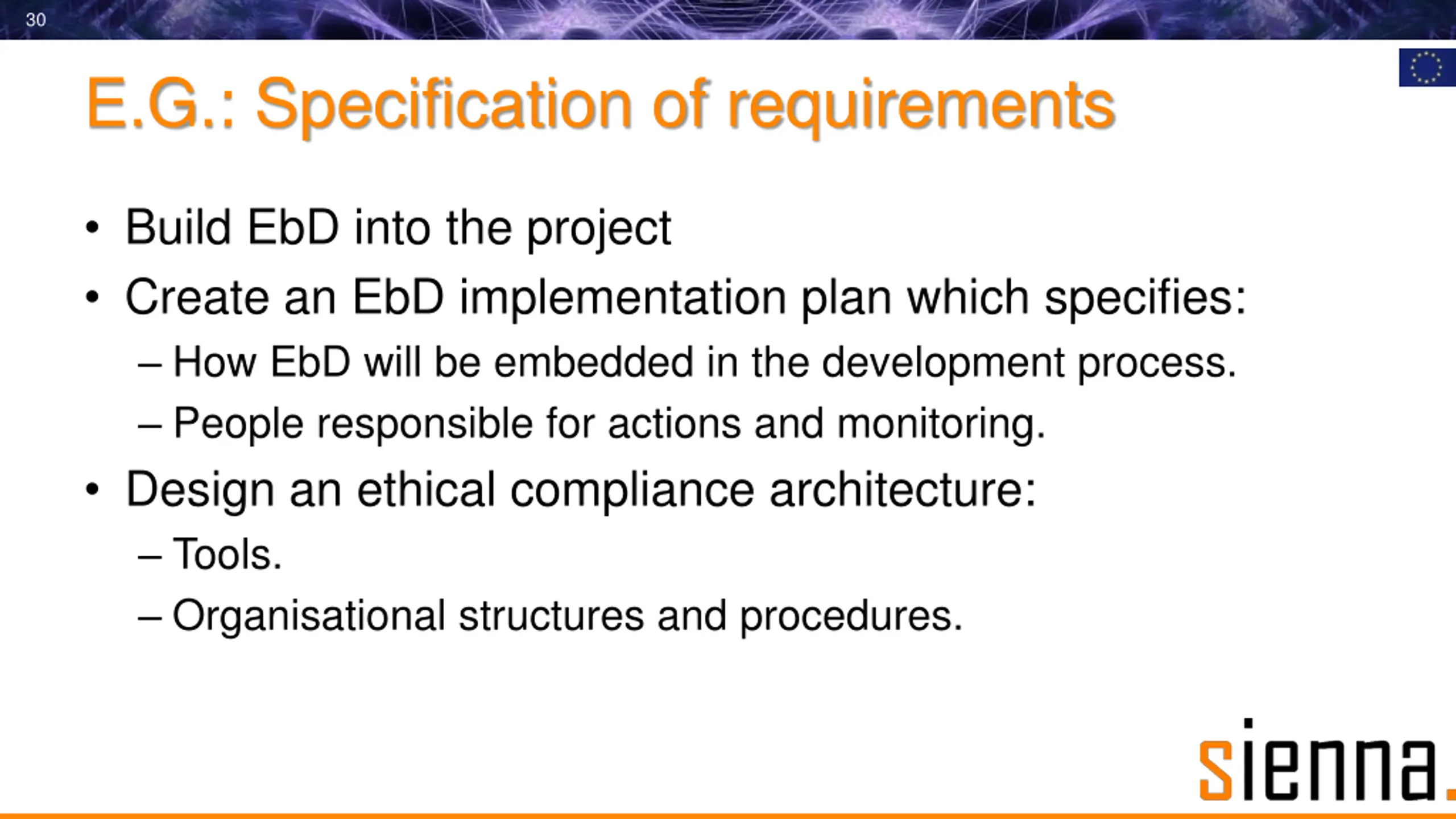 30

E.G.: Specification of requirements

• Build EbD into the project
• Create an EbD implementation plan which specifies:
– How EbD will be embedded in the development process.
– People responsible for actions and monitoring.
• Design an ethical compliance architecture:
– Tools.
– Organisational structures and procedures.

sienna.